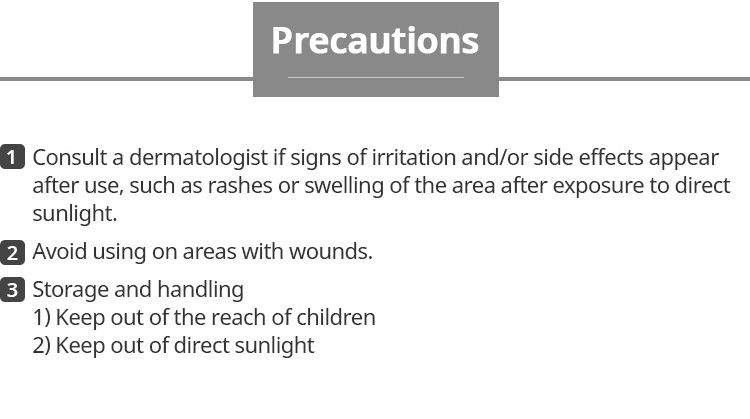 Precautions

1 Consult a dermatologist if signs of irritation and/or side effects appear after use, such as rashes or swelling of the area after exposure to direct sunlight.

2 Avoid using on areas with wounds.

3 Storage and handling
1) Keep out of the reach of children
2) Keep out of direct sunlight